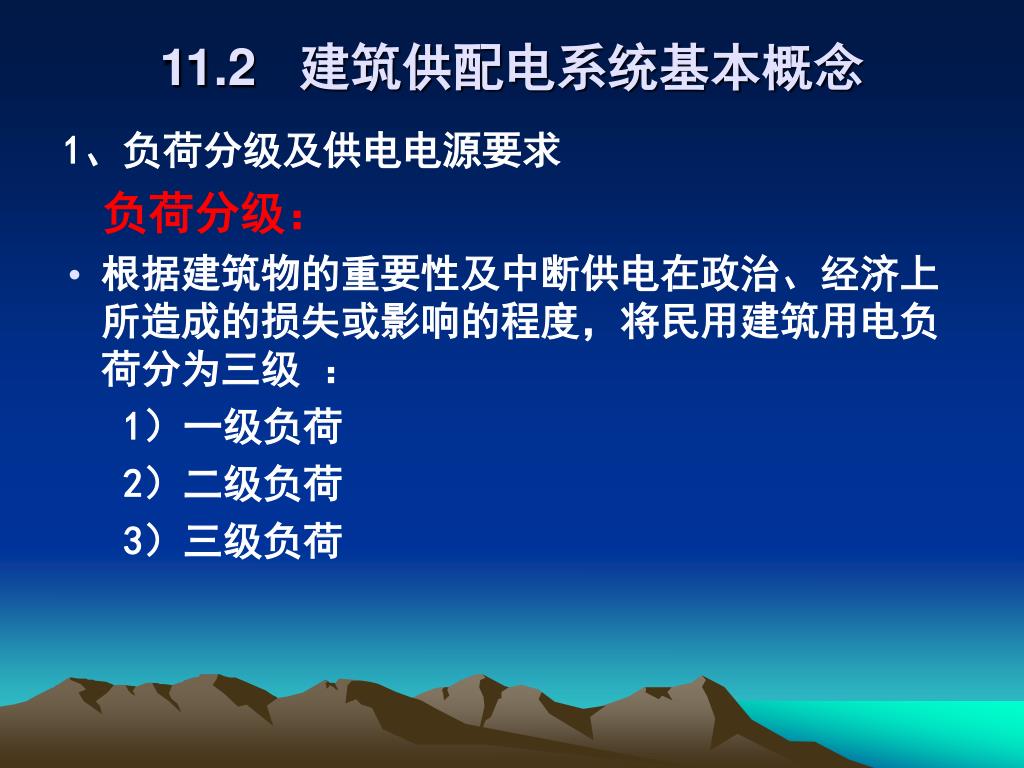 11.2 建筑供配电系统基本概念

1、负荷分级及供电电源要求

负荷分级：

• 根据建筑物的重要性及中断供电在政治、经济上所造成的损失或影响的程度，将民用建筑用电负荷分为三级 ：

1）一级负荷

2）二级负荷

3）三级负荷